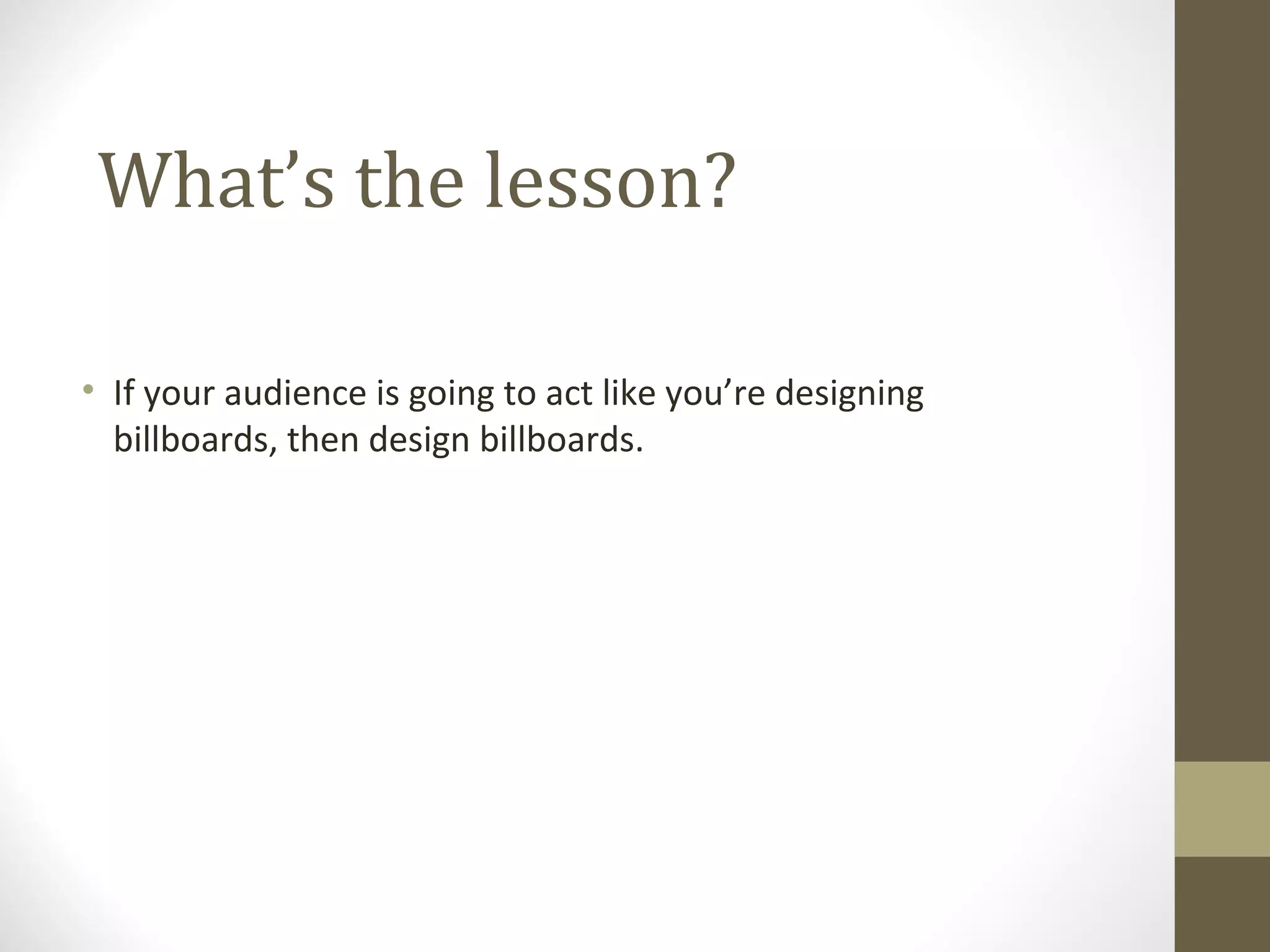 What’s the lesson?

• If your audience is going to act like you’re designing billboards, then design billboards.